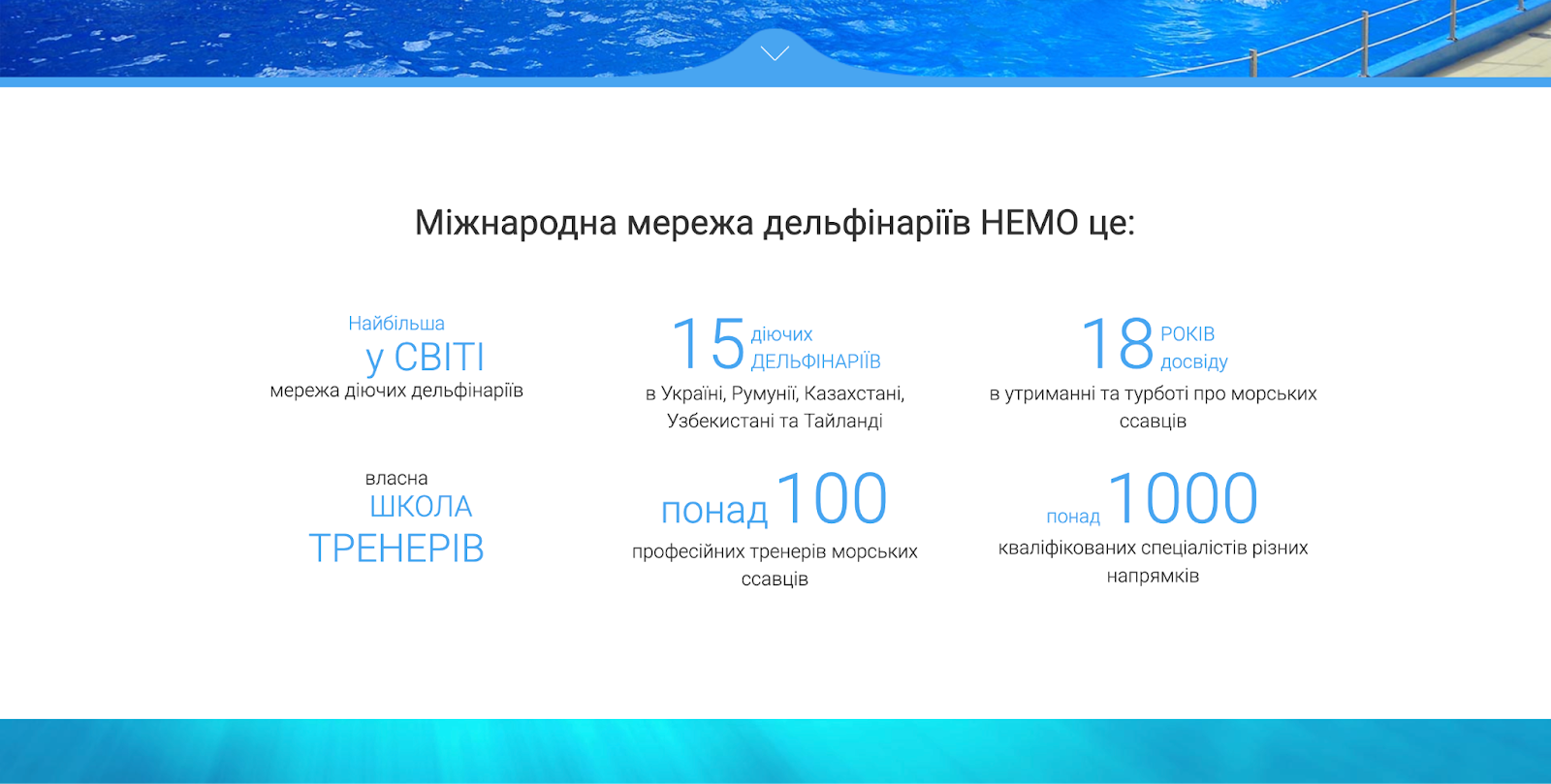 Міжнародна мережа дельфінаріїв НЕМО це:

Найбільша
у СВІТІ
мережа діючих дельфінаріїв

15 діючих ДЕЛЬФІНАРІЇВ
в Україні, Румунії, Казахстані, Узбекистані та Тайланді

18 РОКІВ досвіду
в утриманні та турботі про морських ссавців

власна
ШКОЛА
ТРЕНЕРІВ

понад 100
професійних тренерів морських ссавців

понад 1000
кваліфікованих спеціалістів різних напрямків